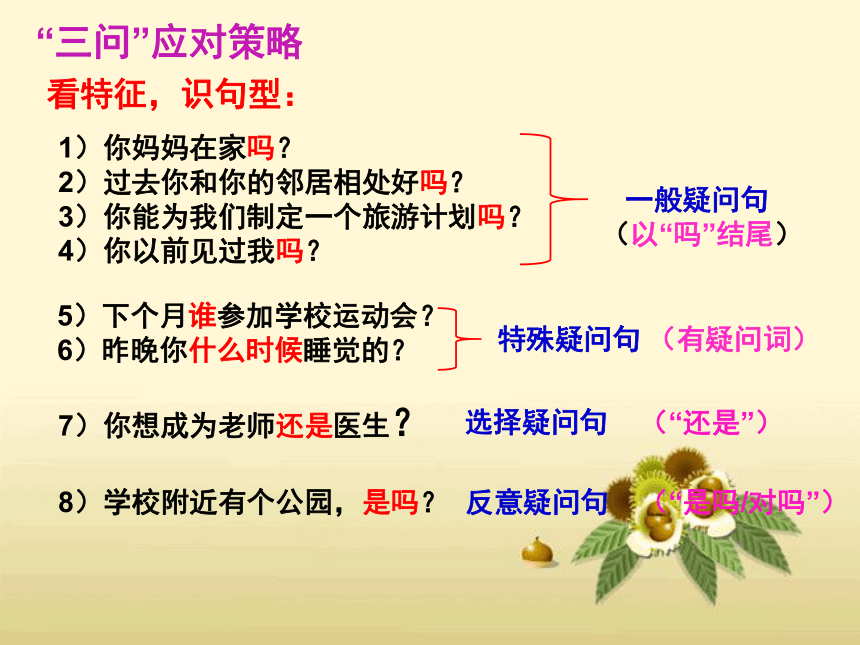 “三问”应对策略

看特征，识句型：

1）你妈妈在家吗？
2）过去你和你的邻居相处好吗？
3）你能为我们制定一个旅游计划吗？
4）你以前见过我吗？

一般疑问句
（以“吗”结尾）

5）下个月谁参加学校运动会？
6）昨晚你什么时候睡觉的？

特殊疑问句 （有疑问词）

7）你想成为老师还是医生？ 选择疑问句 （“还是”）

8）学校附近有个公园，是吗？ 反意疑问句 （“是吗/对吗”）